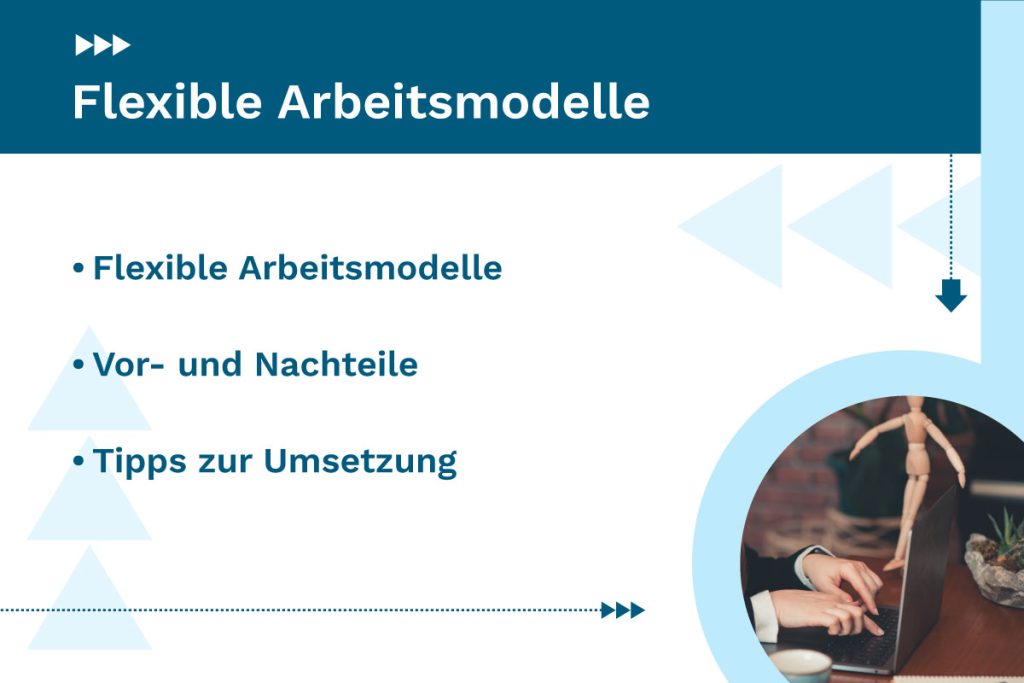 Flexible Arbeitsmodelle

• Flexible Arbeitsmodelle

• Vor- und Nachteile

• Tipps zur Umsetzung